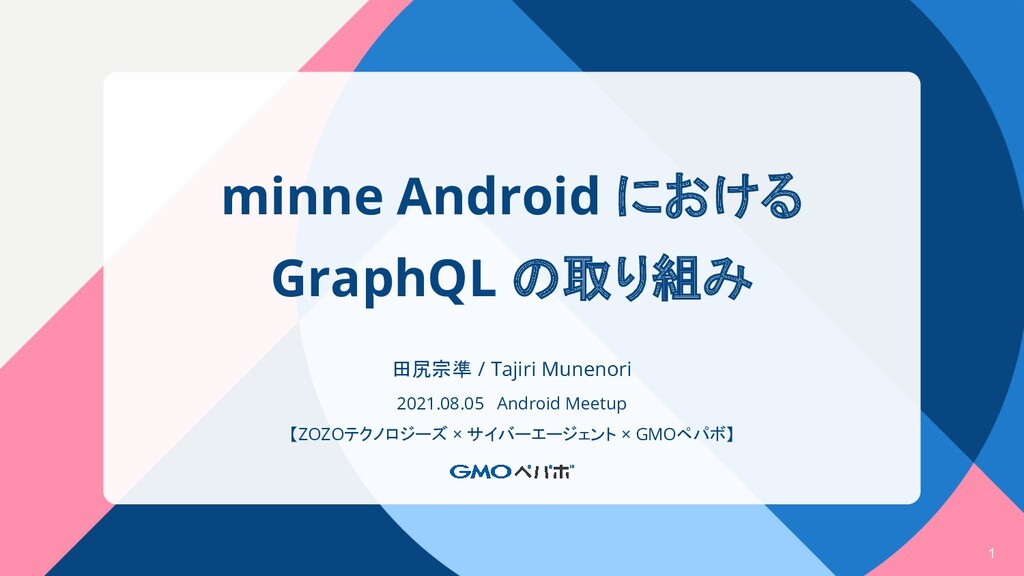 minne Android における GraphQL の取り組み

田尻宗準 / Tajiri Munenori

2021.08.05 Android Meetup

【ZOZOテクノロジーズ × サイバーエージェント × GMOペパボ】

GMOペパボ

1